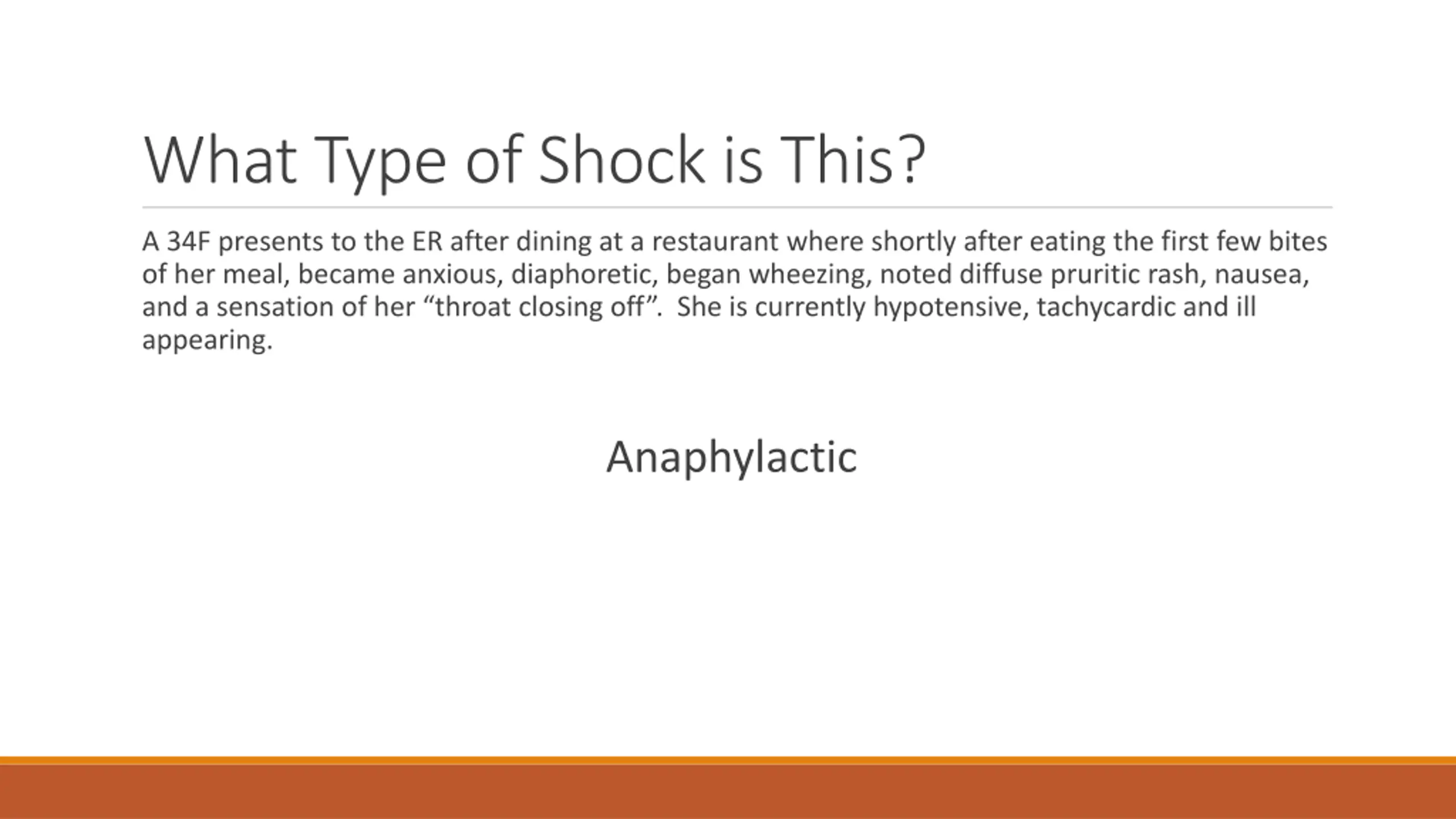 What Type of Shock is This?

A 34F presents to the ER after dining at a restaurant where shortly after eating the first few bites of her meal, became anxious, diaphoretic, began wheezing, noted diffuse pruritic rash, nausea, and a sensation of her “throat closing off”. She is currently hypotensive, tachycardic and ill appearing.

Anaphylactic